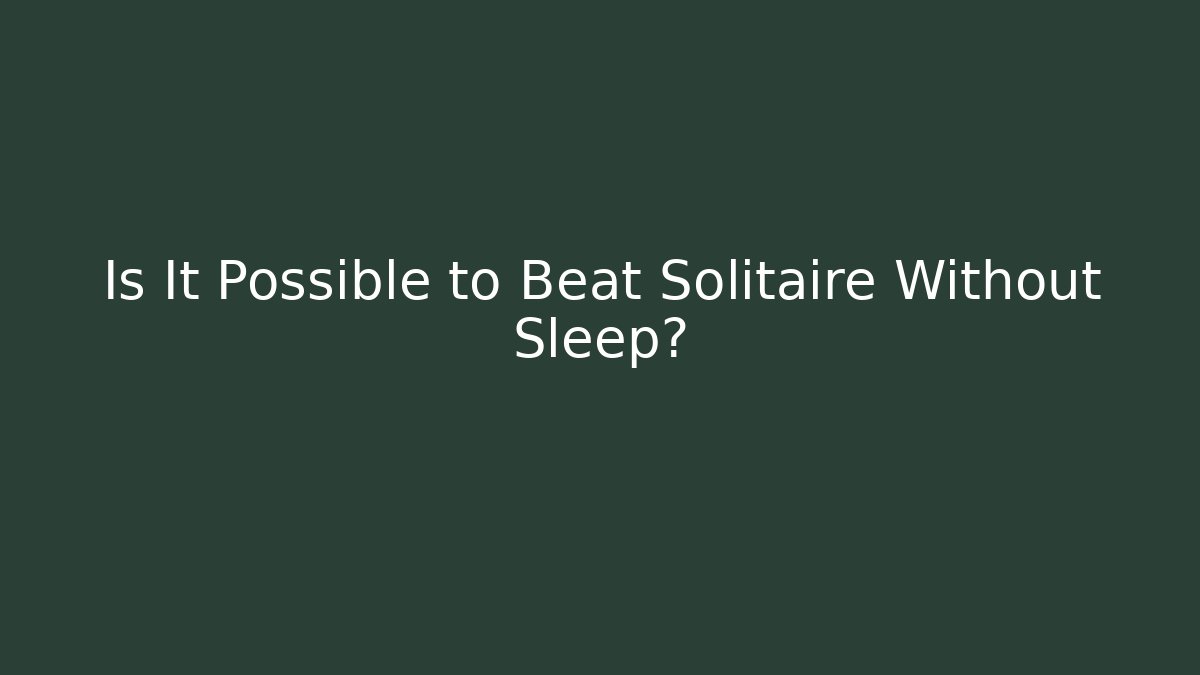 Is It Possible to Beat Solitaire Without Sleep?